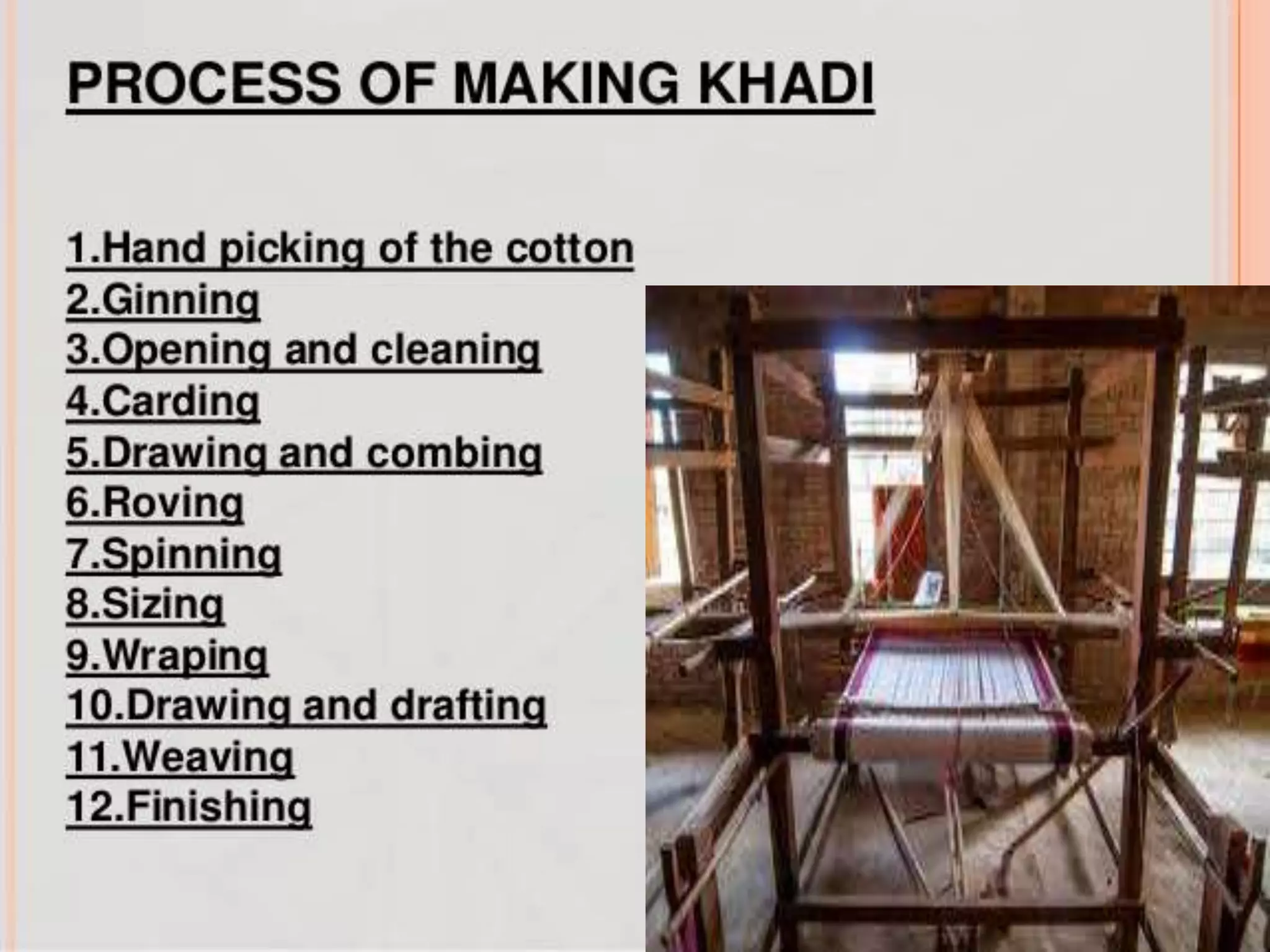 PROCESS OF MAKING KHADI

1.Hand picking of the cotton
2.Ginning
3.Opening and cleaning
4.Carding
5.Drawing and combing
6.Roving
7.Spinning
8.Sizing
9.Wraping
10.Drawing and drafting
11.Weaving
12.Finishing